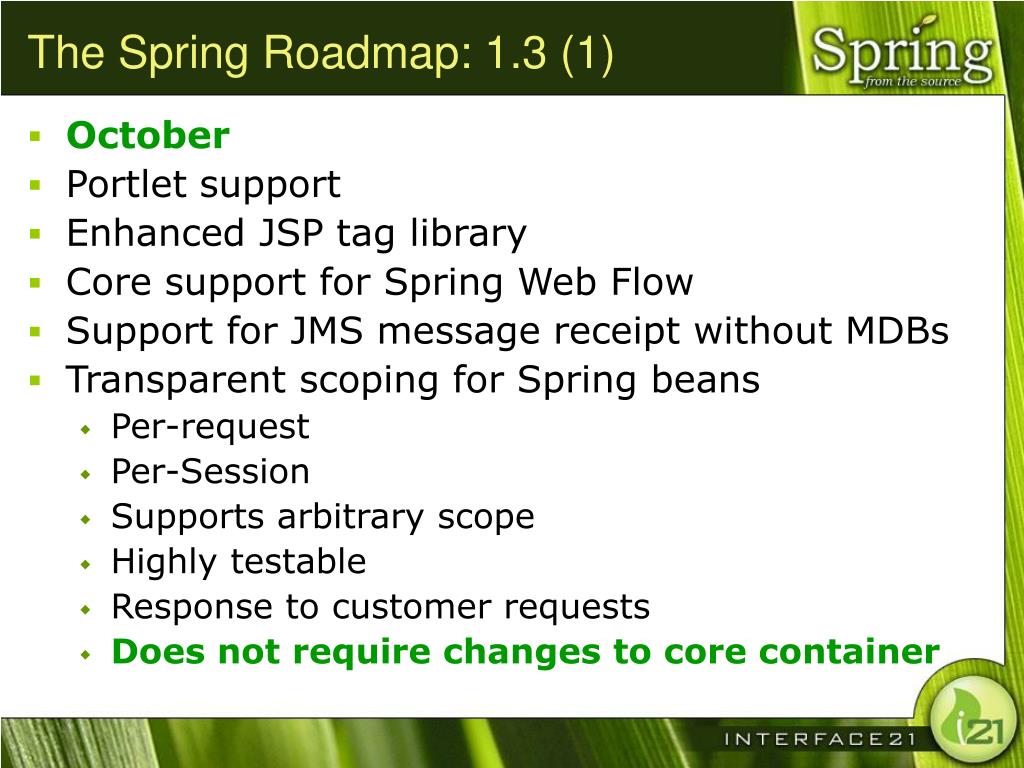 The Spring Roadmap: 1.3 (1)

Spring
from the source

- October
- Portlet support
- Enhanced JSP tag library
- Core support for Spring Web Flow
- Support for JMS message receipt without MDBs
- Transparent scoping for Spring beans
  - Per-request
  - Per-Session
  - Supports arbitrary scope
  - Highly testable
  - Response to customer requests
  - Does not require changes to core container

INTERFACE21

i21